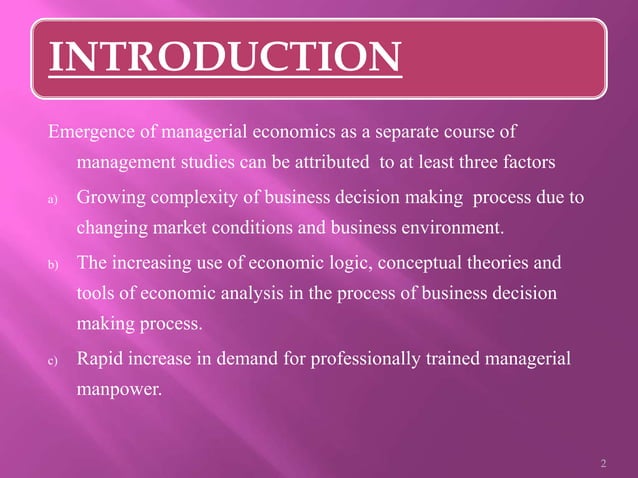 INTRODUCTION

Emergence of managerial economics as a separate course of management studies can be attributed to at least three factors

a) Growing complexity of business decision making process due to changing market conditions and business environment.

b) The increasing use of economic logic, conceptual theories and tools of economic analysis in the process of business decision making process.

c) Rapid increase in demand for professionally trained managerial manpower.

2